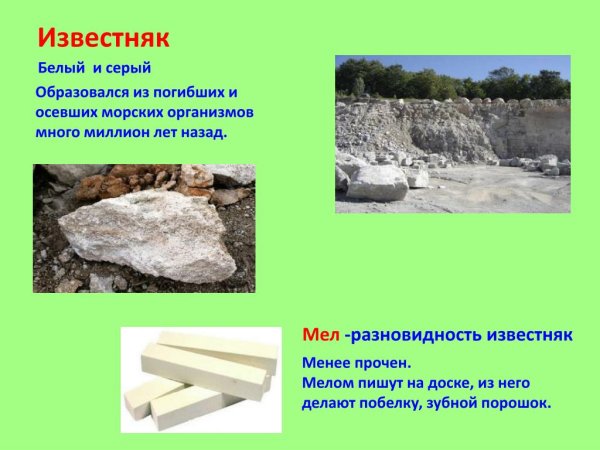 Известняк

Белый и серый

Образовался из погибших и осевших морских организмов много миллион лет назад.

Мел -разновидность известняк

Менее прочен.
Мелом пишут на доске, из него делают побелку, зубной порошок.